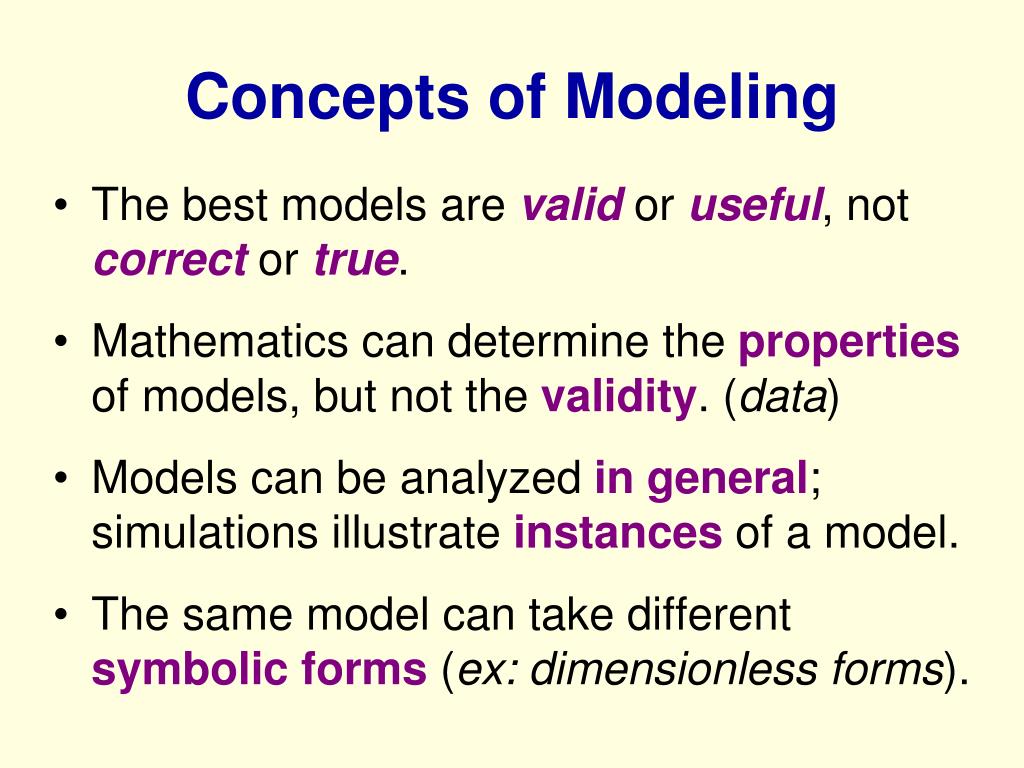 Concepts of Modeling

• The best models are valid or useful, not correct or true.

• Mathematics can determine the properties of models, but not the validity. (data)

• Models can be analyzed in general; simulations illustrate instances of a model.

• The same model can take different symbolic forms (ex: dimensionless forms).